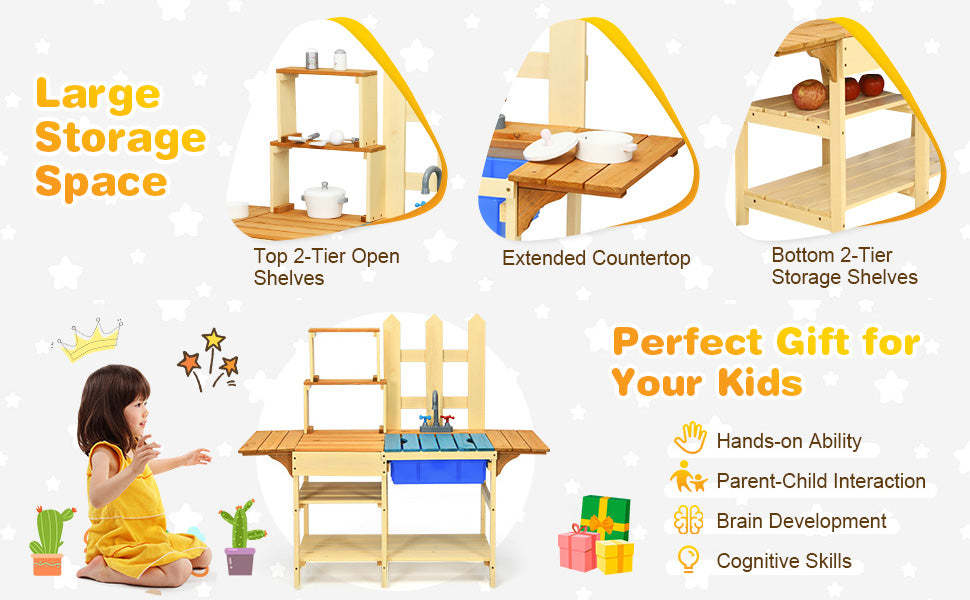 Large Storage Space

Top 2-Tier Open Shelves

Extended Countertop

Bottom 2-Tier Storage Shelves

Perfect Gift for Your Kids

Hands-on Ability

Parent-Child Interaction

Brain Development

Cognitive Skills